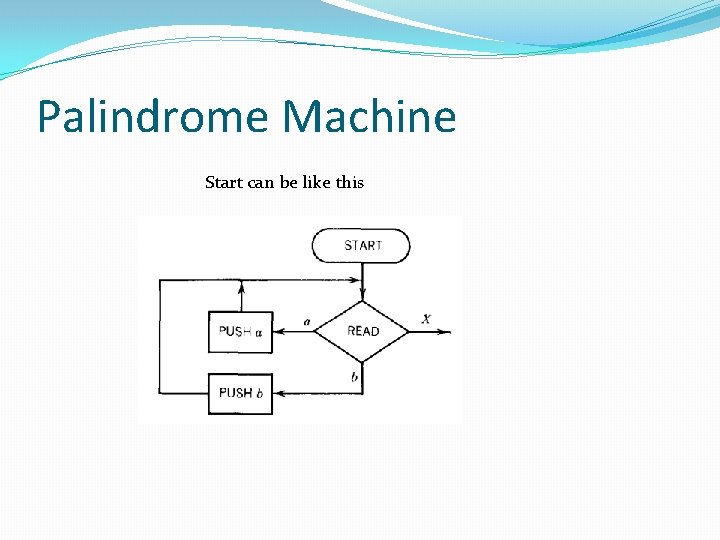 Palindrome Machine

Start can be like this

START

PUSH $a$

$a$

READ

$X$

$b$

PUSH $b$